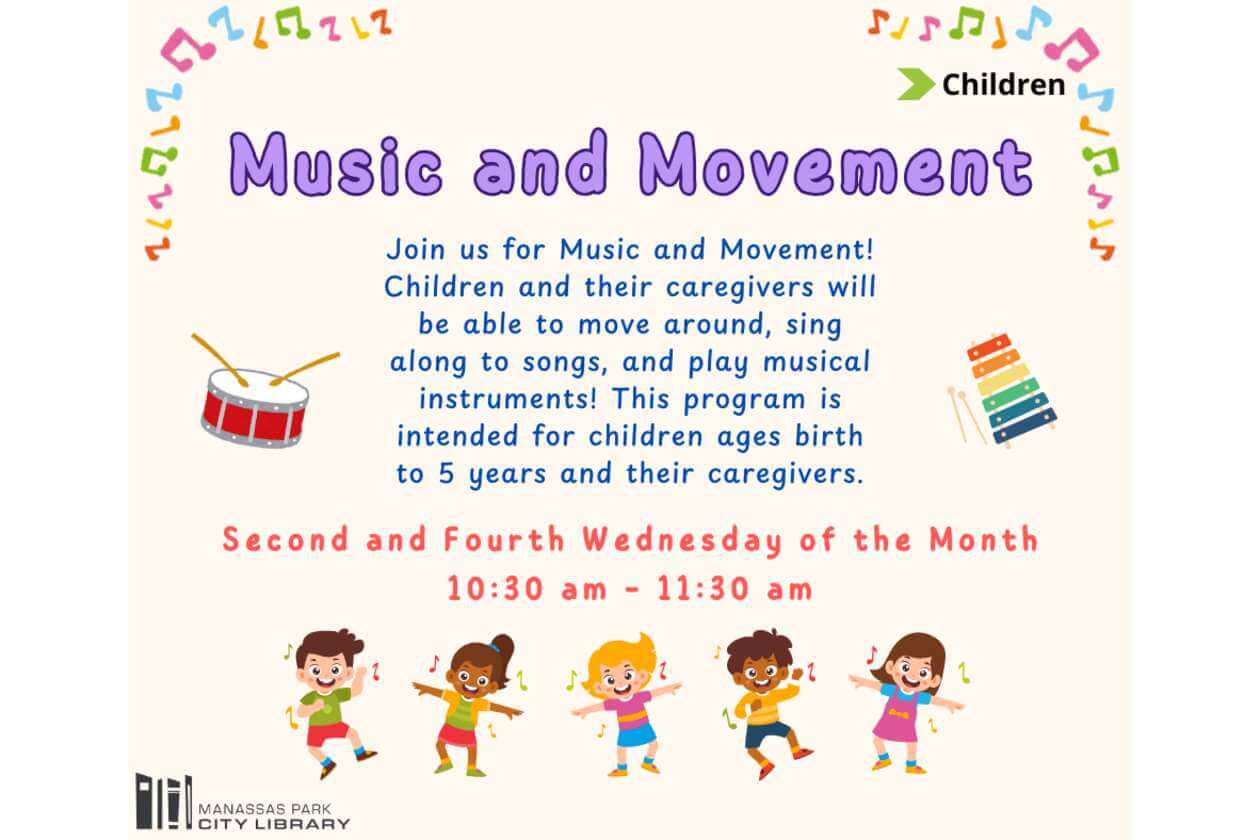 Children

Music and Movement

Join us for Music and Movement! Children and their caregivers will be able to move around, sing along to songs, and play musical instruments! This program is intended for children ages birth to 5 years and their caregivers.

Second and Fourth Wednesday of the Month
10:30 am - 11:30 am

MANASSAS PARK
CITY LIBRARY